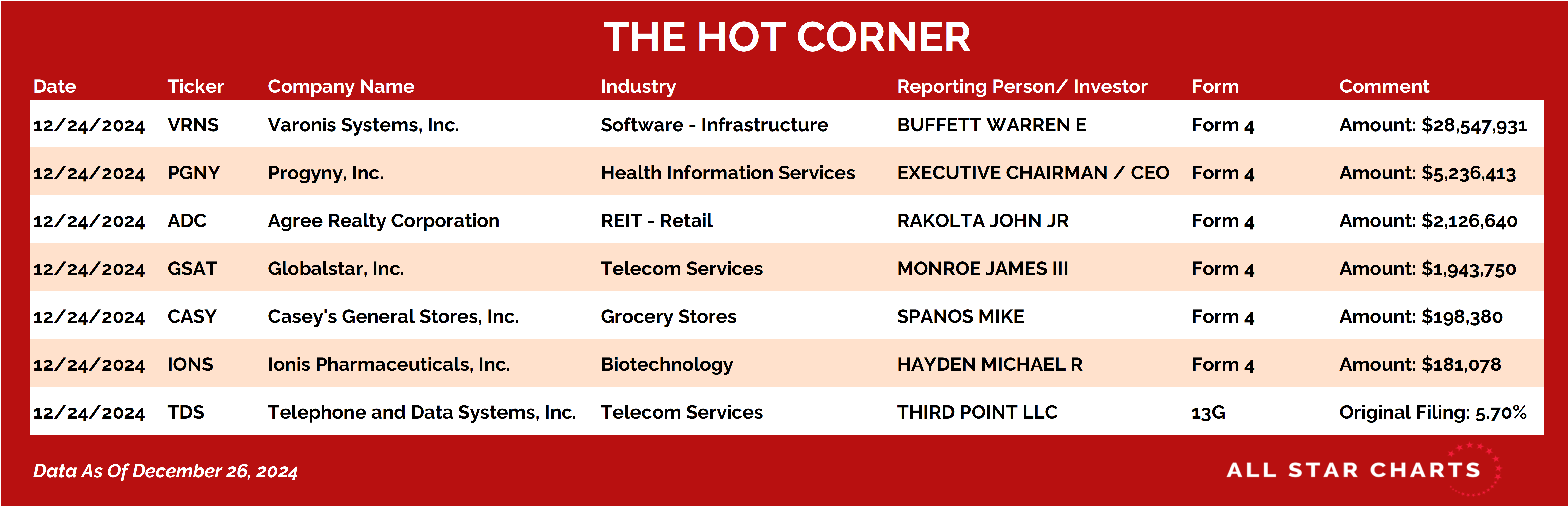 THE HOT CORNER

| Date | Ticker | Company Name | Industry | Reporting Person/ Investor | Form | Comment |
|---|---|---|---|---|---|---|
| 12/24/2024 | VRNS | Varonis Systems, Inc. | Software - Infrastructure | BUFFETT WARREN E | Form 4 | Amount: $28,547,931 |
| 12/24/2024 | PGNY | Progyny, Inc. | Health Information Services | EXECUTIVE CHAIRMAN / CEO | Form 4 | Amount: $5,236,413 |
| 12/24/2024 | ADC | Agree Realty Corporation | REIT - Retail | RAKOLTA JOHN JR | Form 4 | Amount: $2,126,640 |
| 12/24/2024 | GSAT | Globalstar, Inc. | Telecom Services | MONROE JAMES III | Form 4 | Amount: $1,943,750 |
| 12/24/2024 | CASY | Casey's General Stores, Inc. | Grocery Stores | SPANOS MIKE | Form 4 | Amount: $198,380 |
| 12/24/2024 | IONS | Ionis Pharmaceuticals, Inc. | Biotechnology | HAYDEN MICHAEL R | Form 4 | Amount: $181,078 |
| 12/24/2024 | TDS | Telephone and Data Systems, Inc. | Telecom Services | THIRD POINT LLC | 13G | Original Filing: 5.70% |

Data As Of December 26, 2024

ALL STAR CHARTS